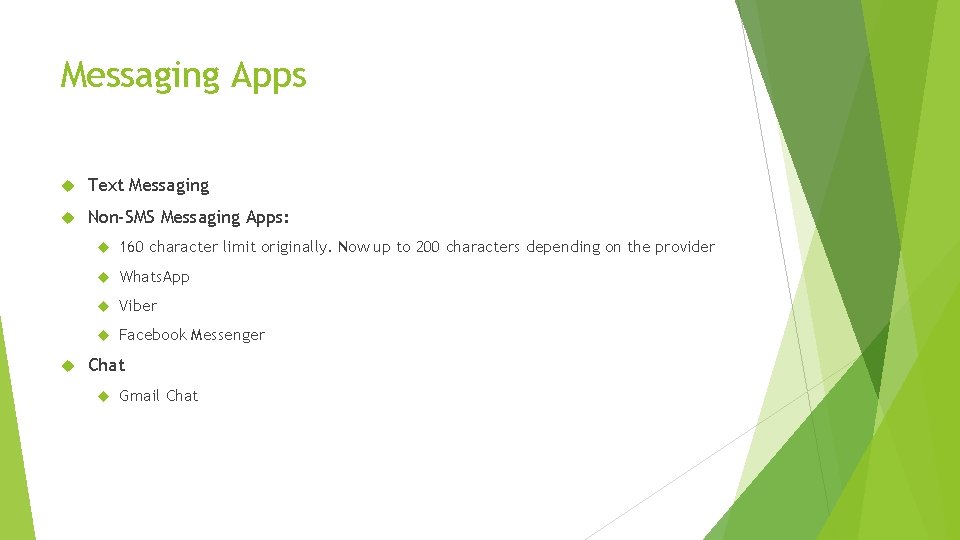 Messaging Apps

Text Messaging

Non-SMS Messaging Apps:

160 character limit originally. Now up to 200 characters depending on the provider

WhatsApp

Viber

Facebook Messenger

Chat

Gmail Chat